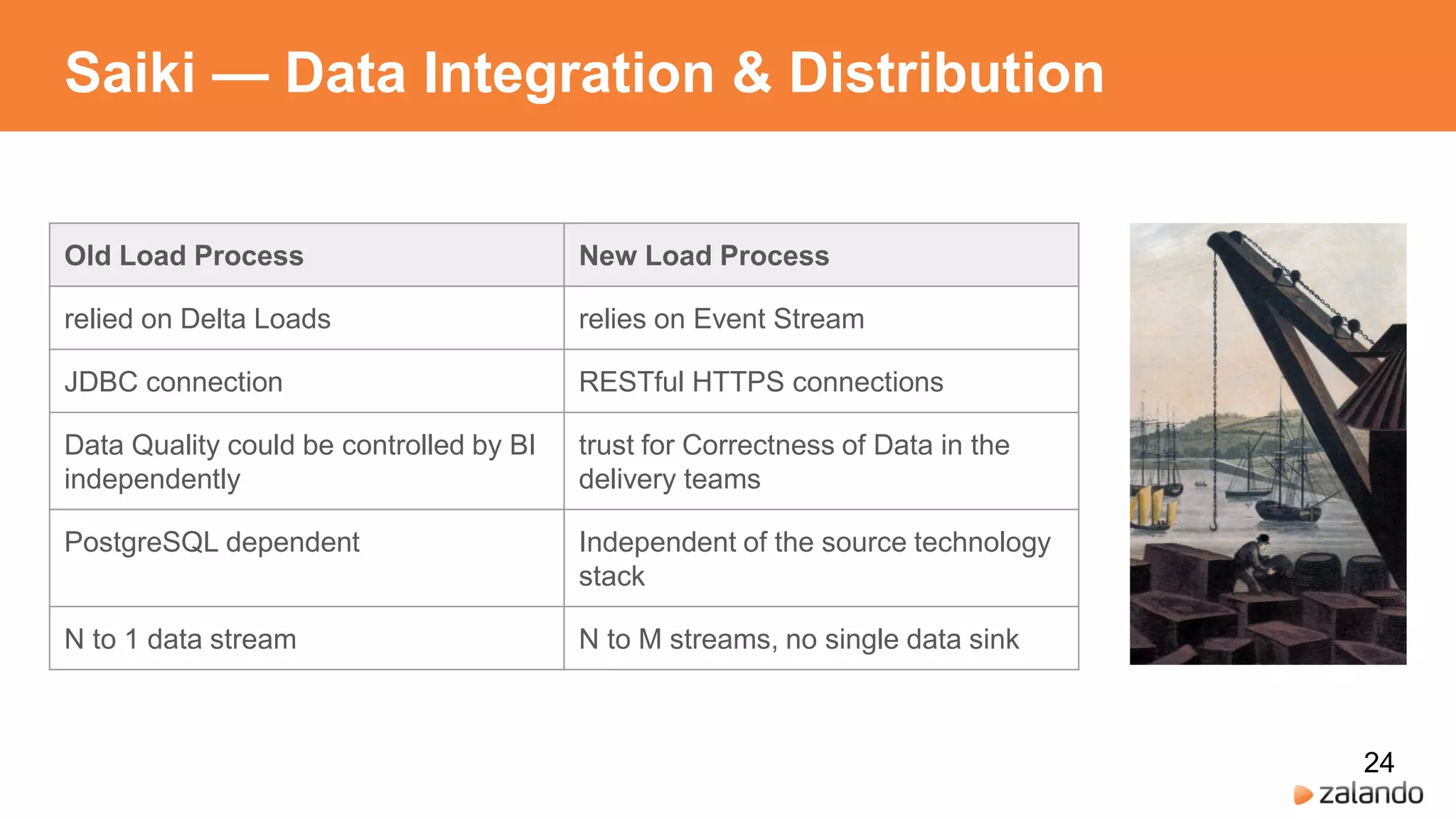 Saiki — Data Integration & Distribution

| Old Load Process | New Load Process |
|---|---|
| relied on Delta Loads | relies on Event Stream |
| JDBC connection | RESTful HTTPS connections |
| Data Quality could be controlled by BI independently | trust for Correctness of Data in the delivery teams |
| PostgreSQL dependent | Independent of the source technology stack |
| N to 1 data stream | N to M streams, no single data sink |

24

zalando